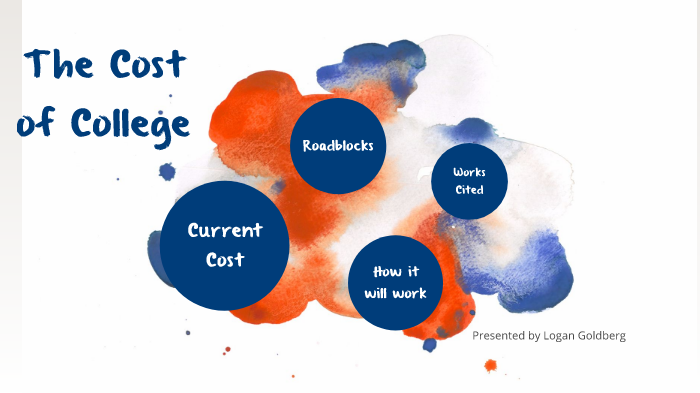 The Cost of College

Roadblocks

Works Cited

Current Cost

How it will work

Presented by Logan Goldberg